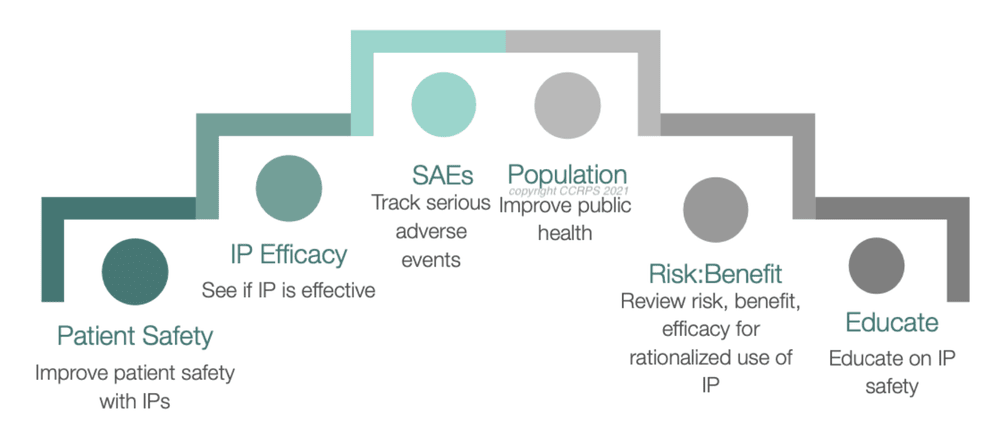 Patient Safety
Improve patient safety with IPs

IP Efficacy
See if IP is effective

SAEs
Track serious adverse events

Population
copyright CCRPS 2021
Improve public health

Risk:Benefit
Review risk, benefit, efficacy for rationalized use of IP

Educate
Educate on IP safety